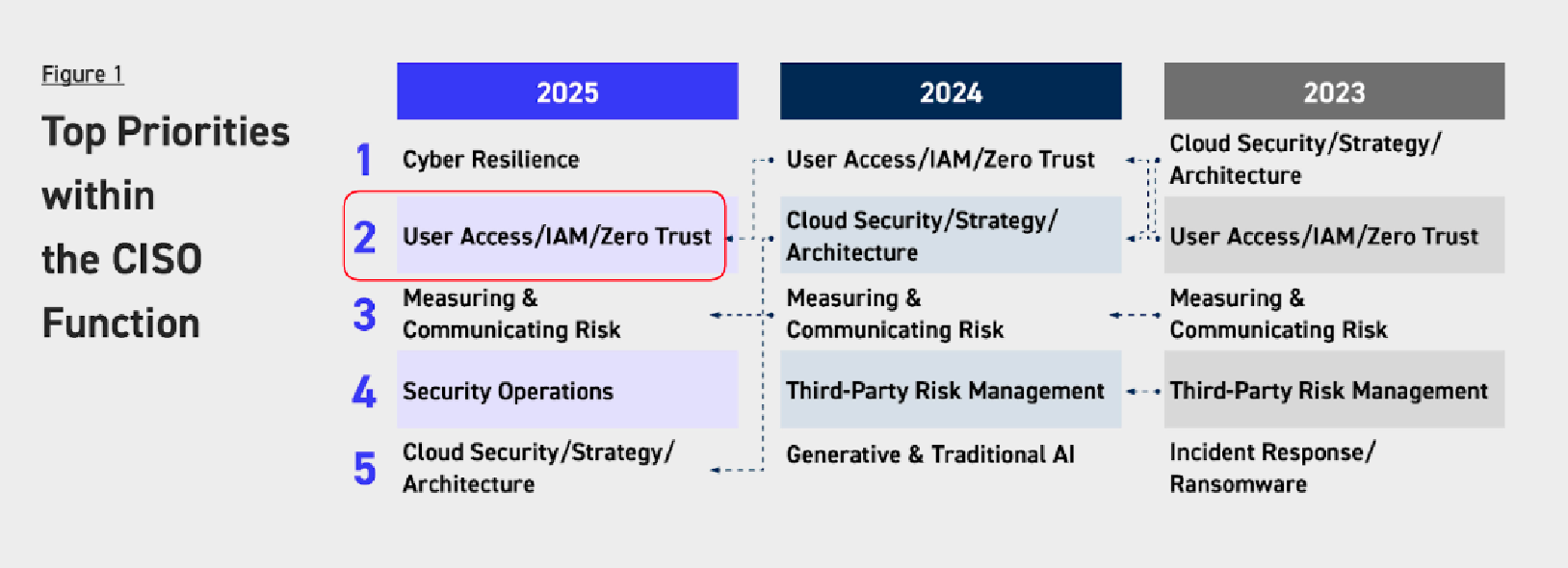 Figure 1

Top Priorities within the CISO Function

| | 2025 | 2024 | 2023 |
|---|---|---|---|
| 1 | Cyber Resilience | User Access/IAM/Zero Trust | Cloud Security/Strategy/ Architecture |
| 2 | User Access/IAM/Zero Trust | Cloud Security/Strategy/ Architecture | User Access/IAM/Zero Trust |
| 3 | Measuring & Communicating Risk | Measuring & Communicating Risk | Measuring & Communicating Risk |
| 4 | Security Operations | Third-Party Risk Management | Third-Party Risk Management |
| 5 | Cloud Security/Strategy/ Architecture | Generative & Traditional AI | Incident Response/ Ransomware |